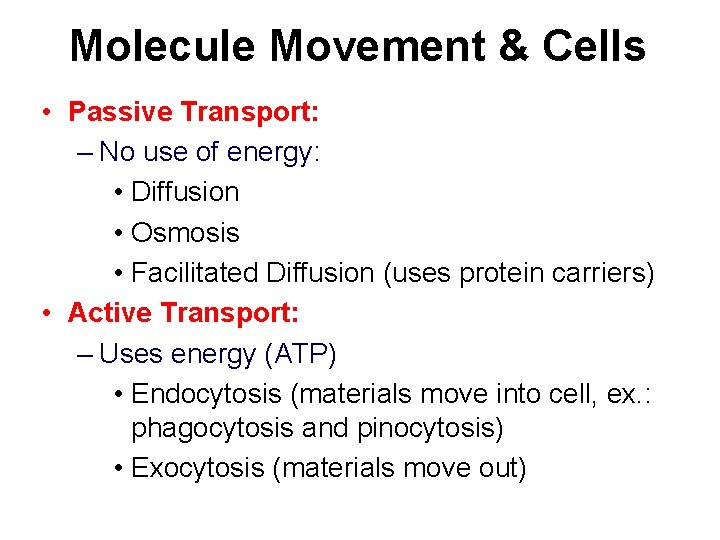 Molecule Movement & Cells

• Passive Transport:
– No use of energy:
• Diffusion
• Osmosis
• Facilitated Diffusion (uses protein carriers)

• Active Transport:
– Uses energy (ATP)
• Endocytosis (materials move into cell, ex.: phagocytosis and pinocytosis)
• Exocytosis (materials move out)